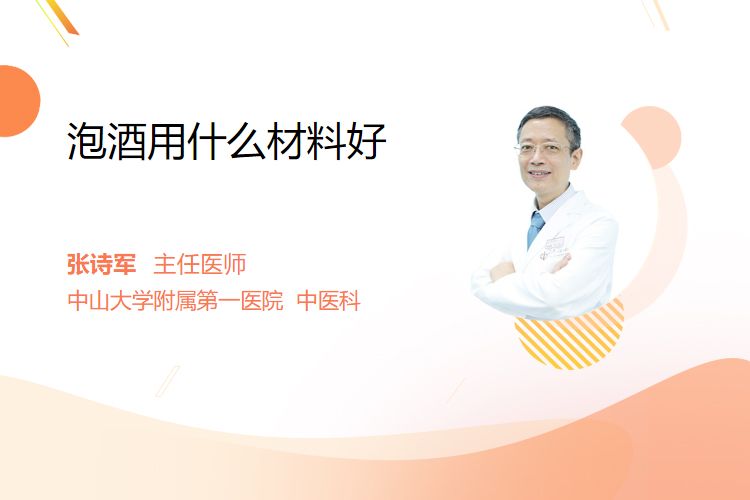 泡酒用什么材料好

张诗军 主任医师
中山大学附属第一医院 中医科